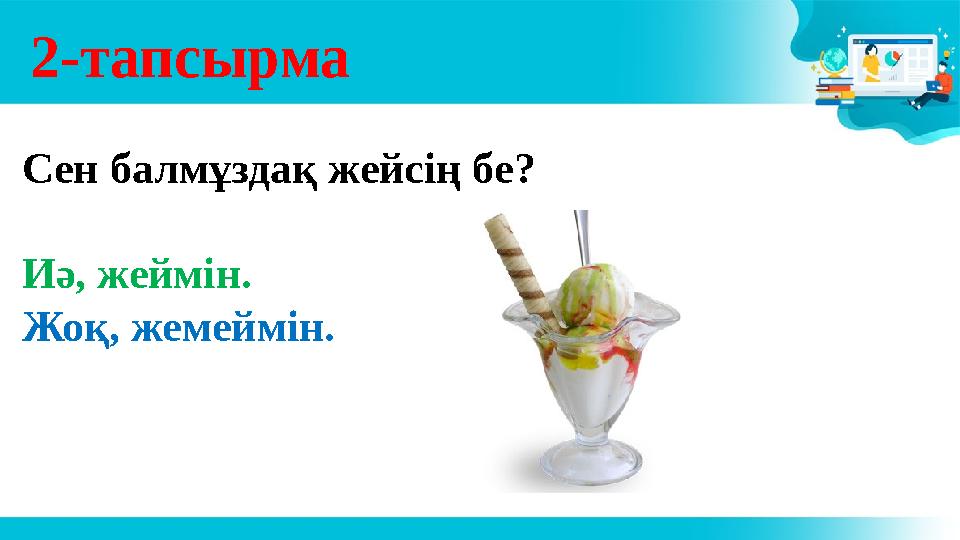 2-тапсырма

Сен балмұздақ жейсің бе?

Иә, жеймін.
Жоқ, жемеймін.